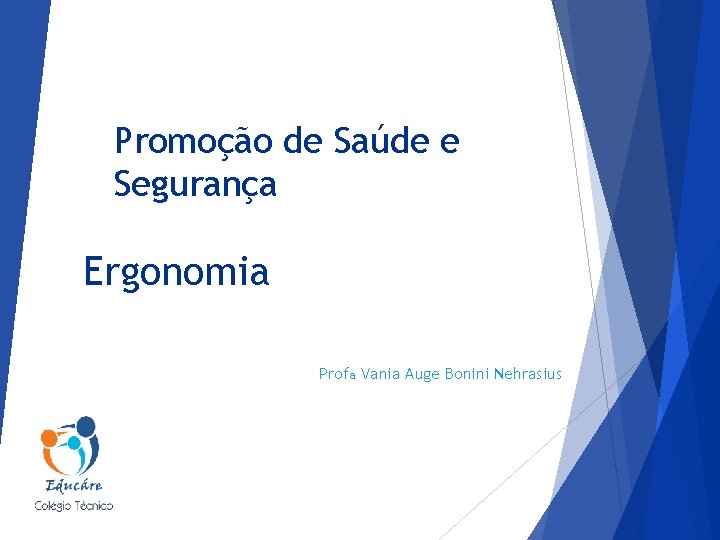 Promoção de Saúde e Segurança

Ergonomia

Profª Vania Auge Bonini Nehrasius

Educáre
Colégio Técnico